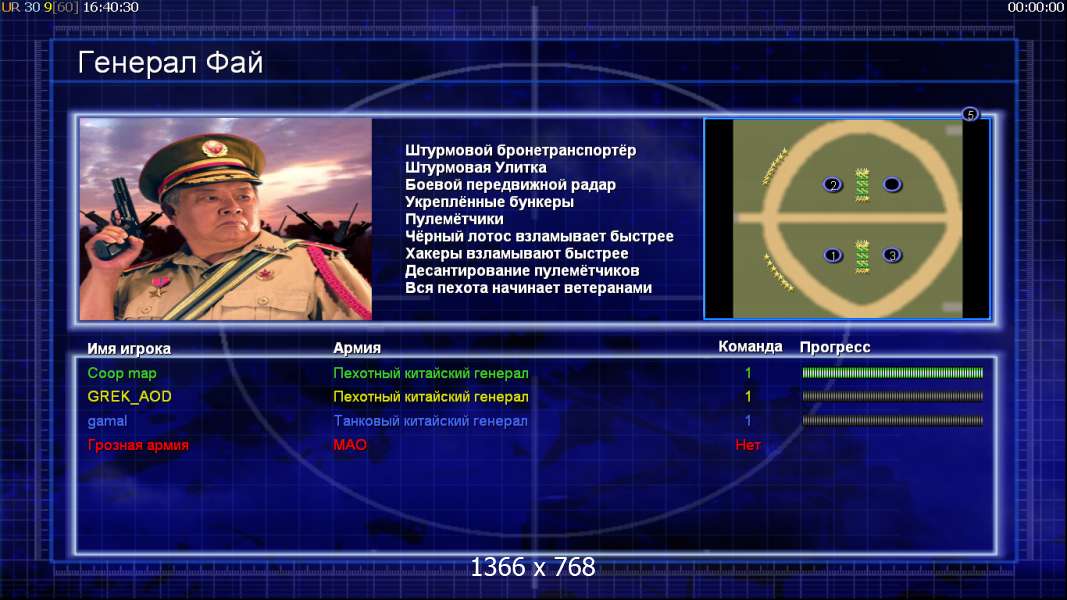 UR 30 9[60] 16:40:30

00:00:00

Генерал Фай

Штурмовой бронетранспортёр
Штурмовая Улитка
Боевой передвижной радар
Укреплённые бункеры
Пулемётчики
Чёрный лотос взламывает быстрее
Хакеры взламывают быстрее
Десантирование пулемётчиков
Вся пехота начинает ветеранами

5
2
1
3

| Имя игрока | Армия | Команда | Прогресс |
|---|---|---|---|
| Coop map | Пехотный китайский генерал | 1 | |
| GREK_AOD | Пехотный китайский генерал | 1 | |
| gamal | Танковый китайский генерал | 1 | |
| Грозная армия | МАО | Нет | |

1366 x 768